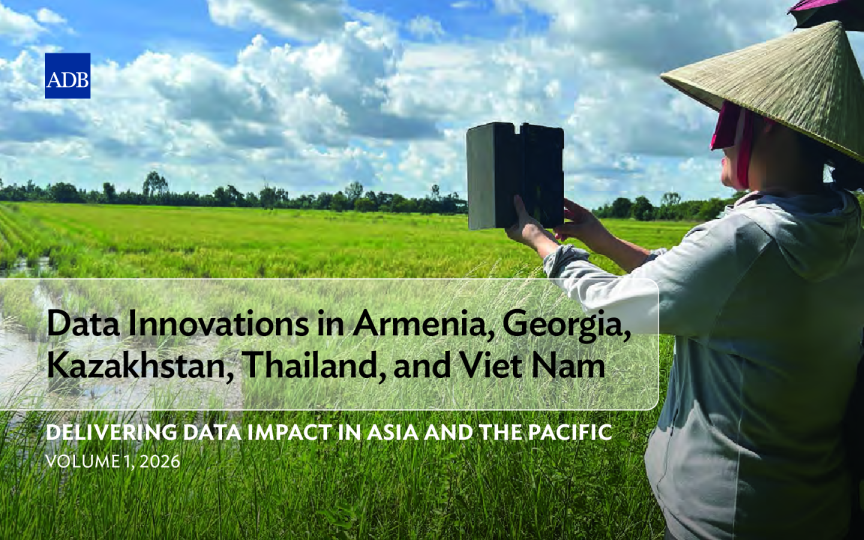 ADB

Data Innovations in Armenia, Georgia, Kazakhstan, Thailand, and Viet Nam

DELIVERING DATA IMPACT IN ASIA AND THE PACIFIC
VOLUME 1, 2026